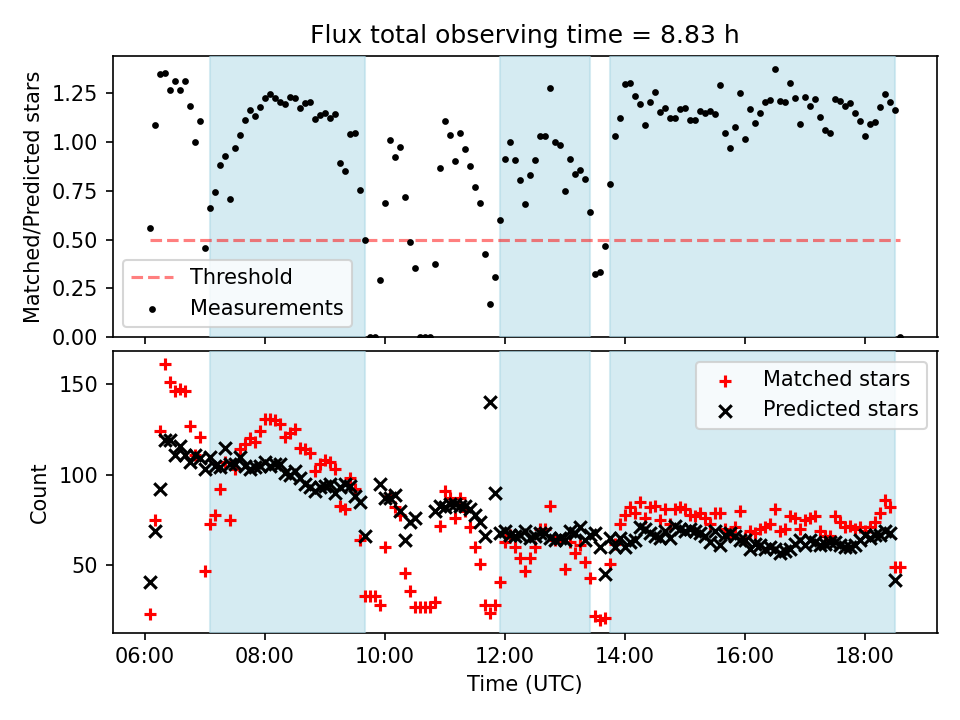 Flux total observing time = 8.83 h

Matched/Predicted stars

1.25
1.00
0.75
0.50
0.25
0.00

Threshold
Measurements

Count

150
100
50

Matched stars
Predicted stars

06:00
08:00
10:00
12:00
14:00
16:00
18:00

Time (UTC)